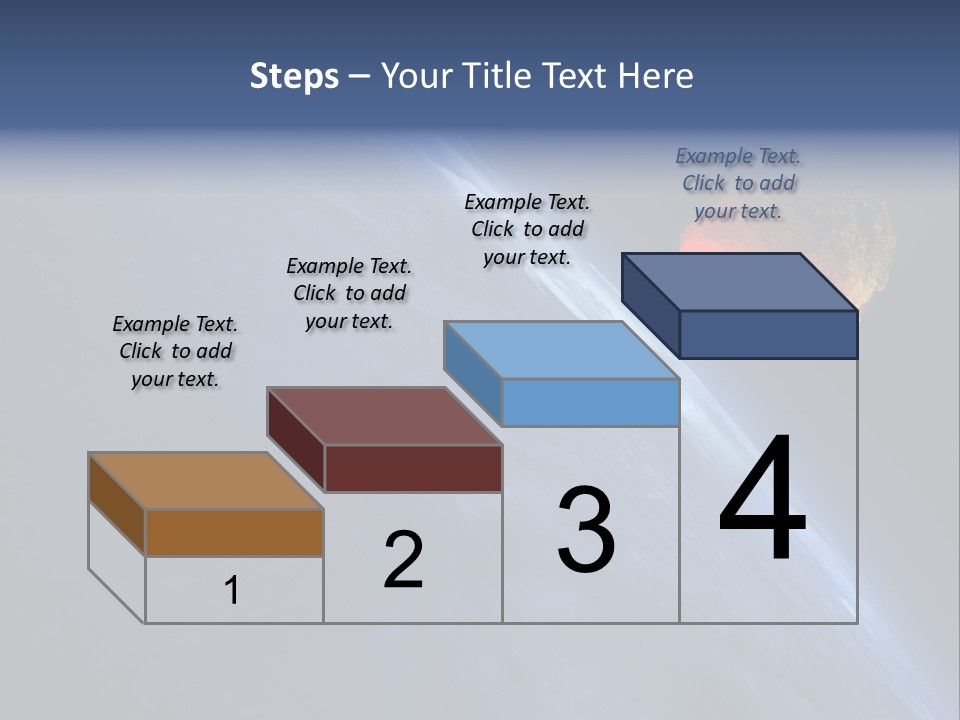 Steps – Your Title Text Here

Example Text. Click to add your text.

Example Text. Click to add your text.

Example Text. Click to add your text.

Example Text. Click to add your text.

1

2

3

4